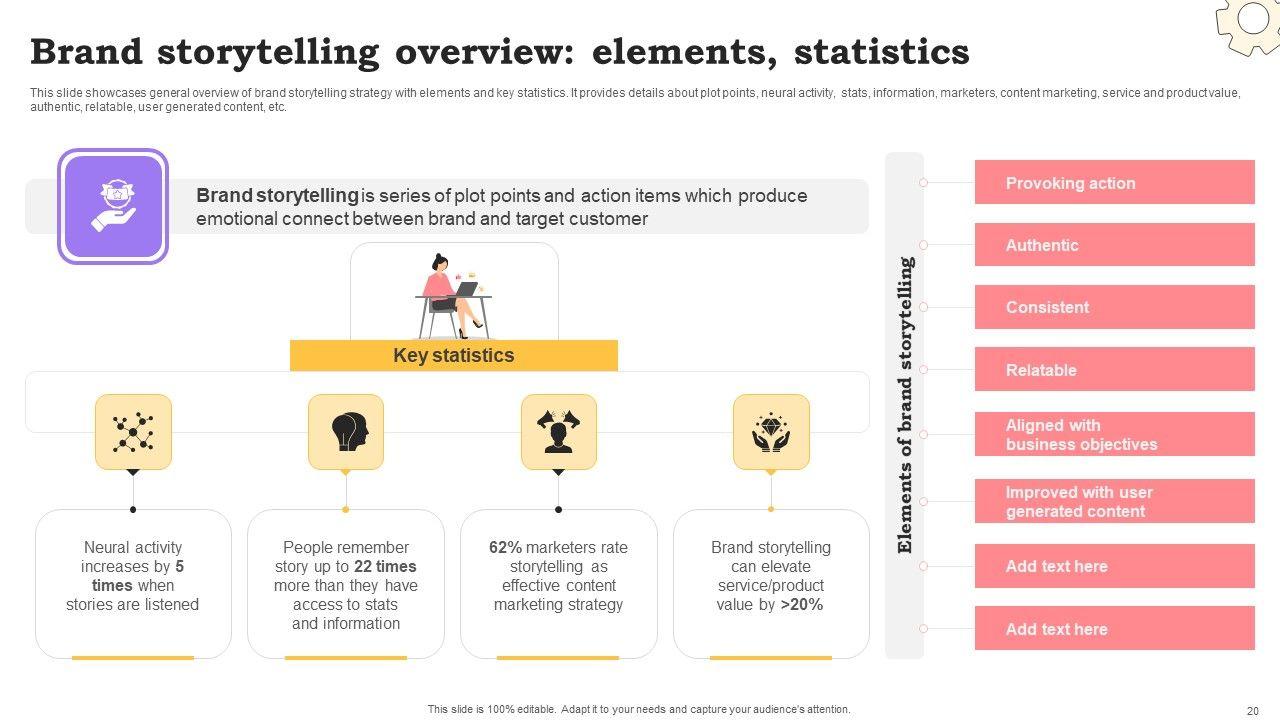 Brand storytelling overview: elements, statistics

This slide showcases general overview of brand storytelling strategy with elements and key statistics. It provides details about plot points, neural activity, stats, information, marketers, content marketing, service and product value, authentic, relatable, user generated content, etc.

Brand storytelling is series of plot points and action items which produce emotional connect between brand and target customer

Key statistics

Neural activity increases by 5 times when stories are listened

People remember story up to 22 times more than they have access to stats and information

62% marketers rate storytelling as effective content marketing strategy

Brand storytelling can elevate service/product value by >20%

Elements of brand storytelling

Provoking action

Authentic

Consistent

Relatable

Aligned with business objectives

Improved with user generated content

Add text here

Add text here

This slide is 100% editable. Adapt it to your needs and capture your audience's attention.

20